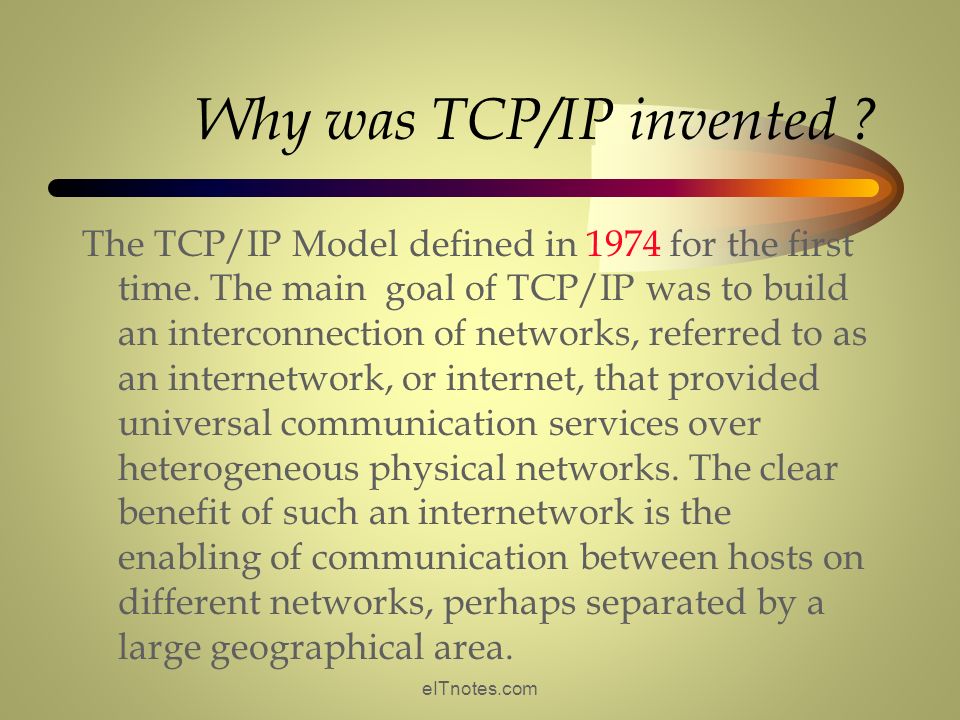 Why was TCP/IP invented ?

The TCP/IP Model defined in 1974 for the first time. The main goal of TCP/IP was to build an interconnection of networks, referred to as an internetwork, or internet, that provided universal communication services over heterogeneous physical networks. The clear benefit of such an internetwork is the enabling of communication between hosts on different networks, perhaps separated by a large geographical area.

eITnotes.com